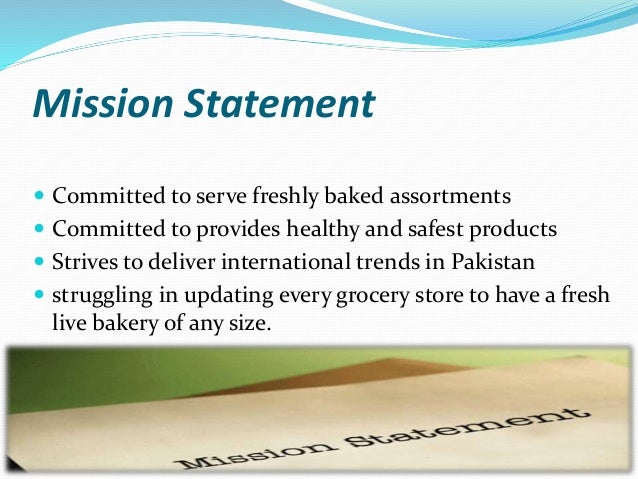 Mission Statement

- Committed to serve freshly baked assortments
- Committed to provides healthy and safest products
- Strives to deliver international trends in Pakistan
- struggling in updating every grocery store to have a fresh live bakery of any size.

Mission Statement